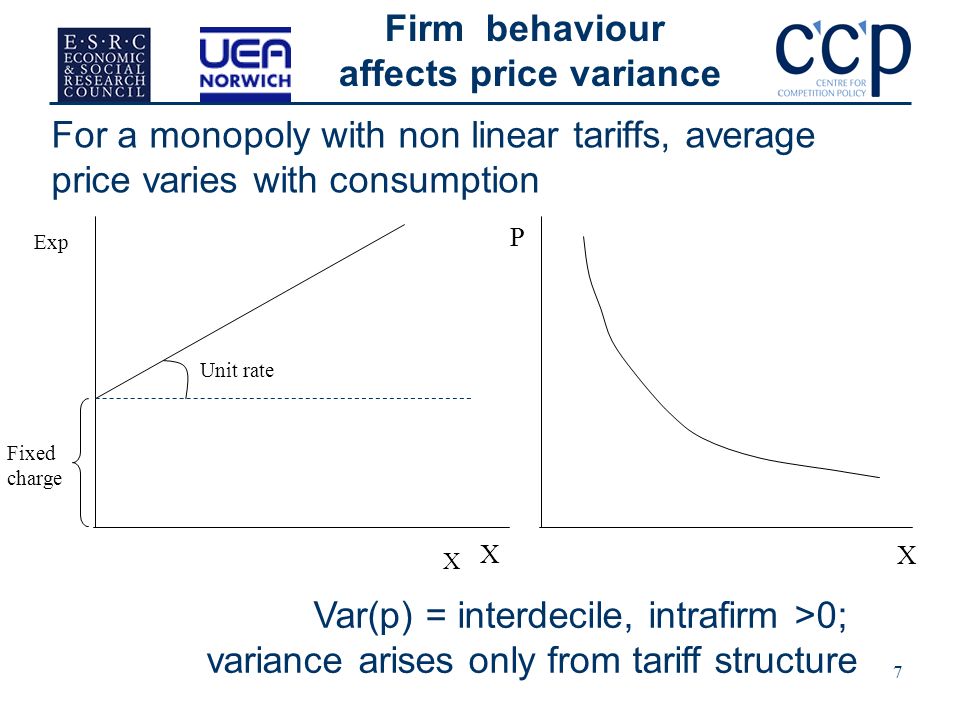 E·S·R·C
ECONOMIC
& SOCIAL
RESEARCH
COUNCIL

UEA
NORWICH

Firm behaviour
affects price variance

ccp
CENTRE FOR
COMPETITION POLICY

For a monopoly with non linear tariffs, average price varies with consumption

Exp

Unit rate

Fixed charge

X X

P

X

Var(p) = interdecile, intrafirm >0;
variance arises only from tariff structure

7